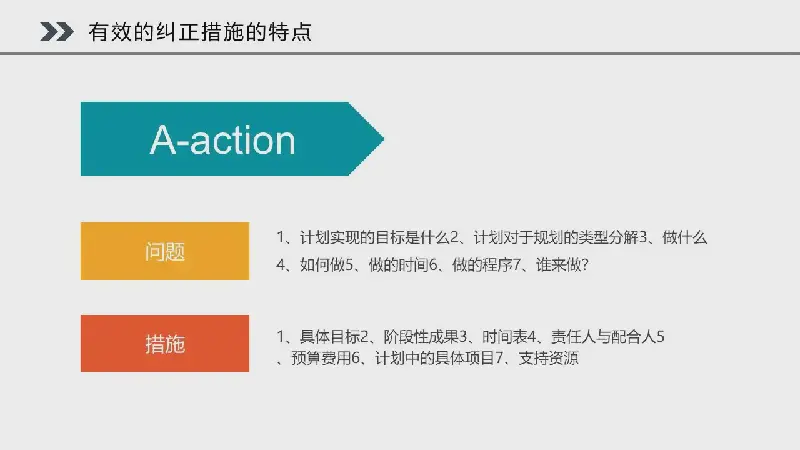 有效的纠正措施的特点

A-action

问题

1、计划实现的目标是什么2、计划对于规划的类型分解3、做什么4、如何做5、做的时间6、做的程序7、谁来做?

措施

1、具体目标2、阶段性成果3、时间表4、责任人与配合人5、预算费用6、计划中的具体项目7、支持资源